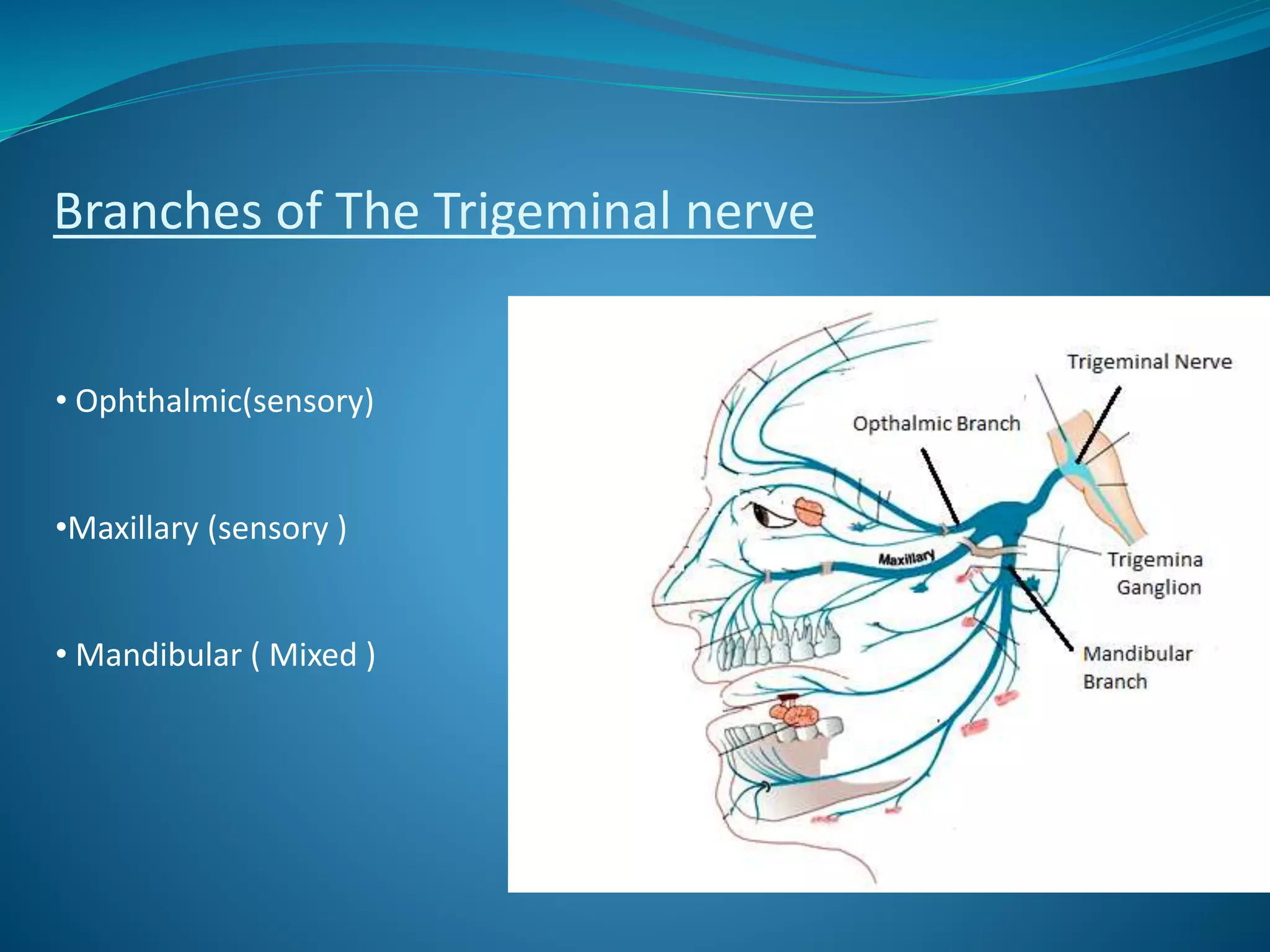 Branches of The Trigeminal nerve

• Ophthalmic(sensory)

•Maxillary (sensory )

• Mandibular ( Mixed )

Trigeminal Nerve

Opthalmic Branch

Maxillary

Trigemina Ganglion

Mandibular Branch